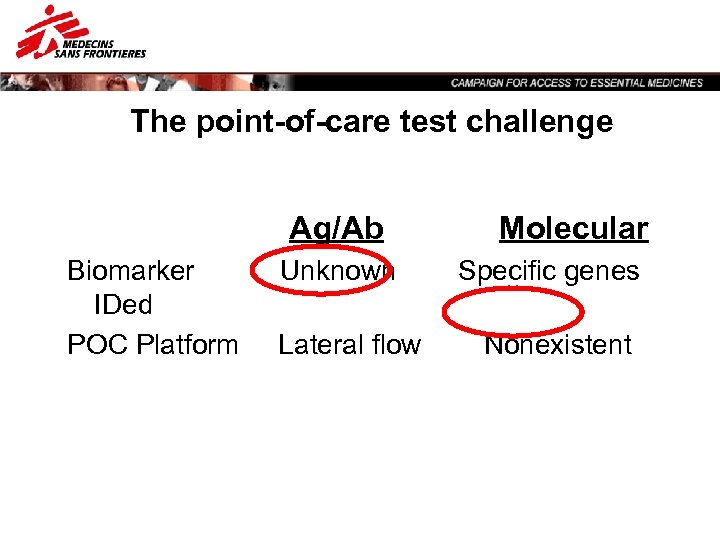 MEDECINS SANS FRONTIERES

CAMPAIGN FOR ACCESS TO ESSENTIAL MEDICINES

The point-of-care test challenge

| | Ag/Ab | Molecular |
|---|---|---|
| Biomarker IDed | Unknown | Specific genes |
| POC Platform | Lateral flow | Nonexistent |